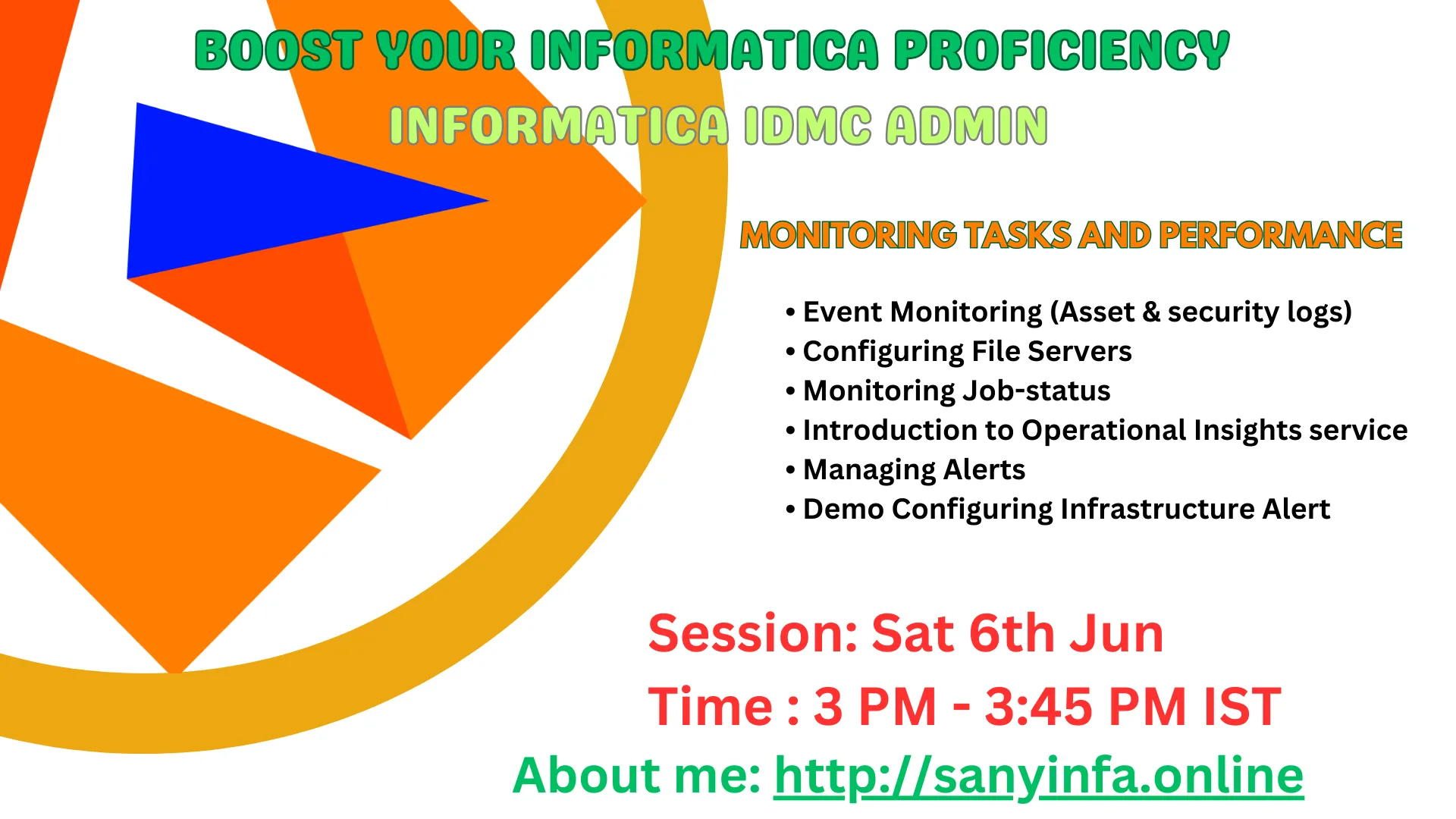 BOOST YOUR INFORMATICA PROFICIENCY

INFORMATICA IDMC ADMIN

MONITORING TASKS AND PERFORMANCE

• Event Monitoring (Asset & security logs)
• Configuring File Servers
• Monitoring Job-status
• Introduction to Operational Insights service
• Managing Alerts
• Demo Configuring Infrastructure Alert

Session: Sat 6th Jun

Time : 3 PM - 3:45 PM IST

About me: http://sanyinfa.online